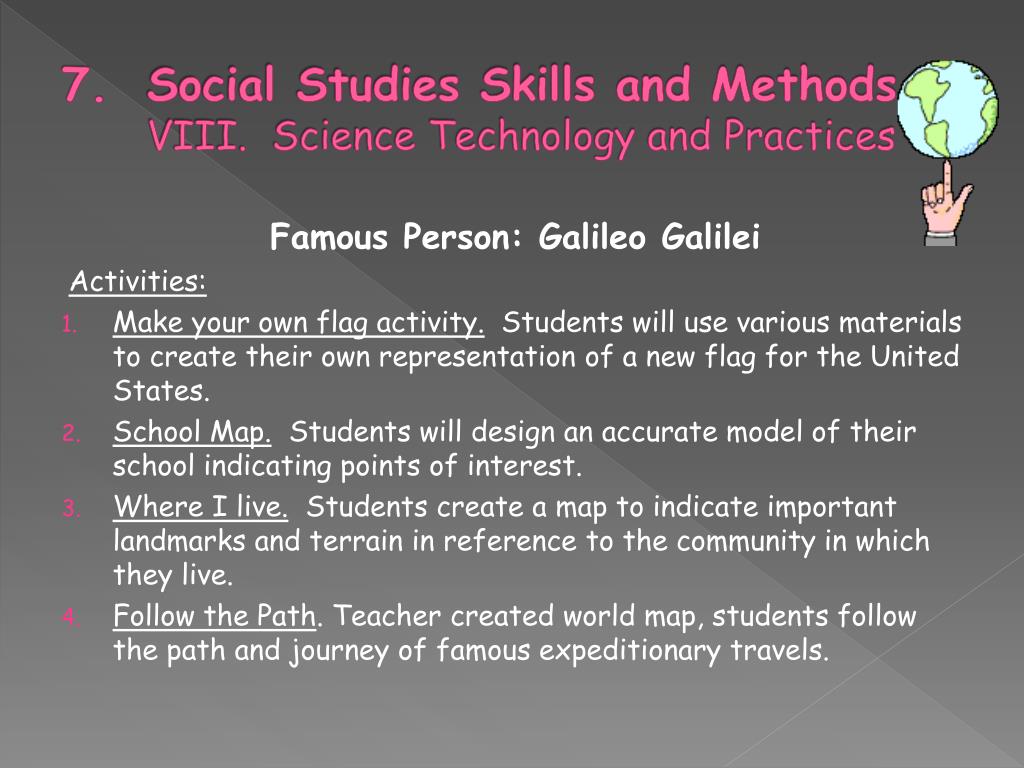 7. Social Studies Skills and Methods
VIII. Science Technology and Practices

Famous Person: Galileo Galilei

Activities:

1. Make your own flag activity. Students will use various materials to create their own representation of a new flag for the United States.
2. School Map. Students will design an accurate model of their school indicating points of interest.
3. Where I live. Students create a map to indicate important landmarks and terrain in reference to the community in which they live.
4. Follow the Path. Teacher created world map, students follow the path and journey of famous expeditionary travels.